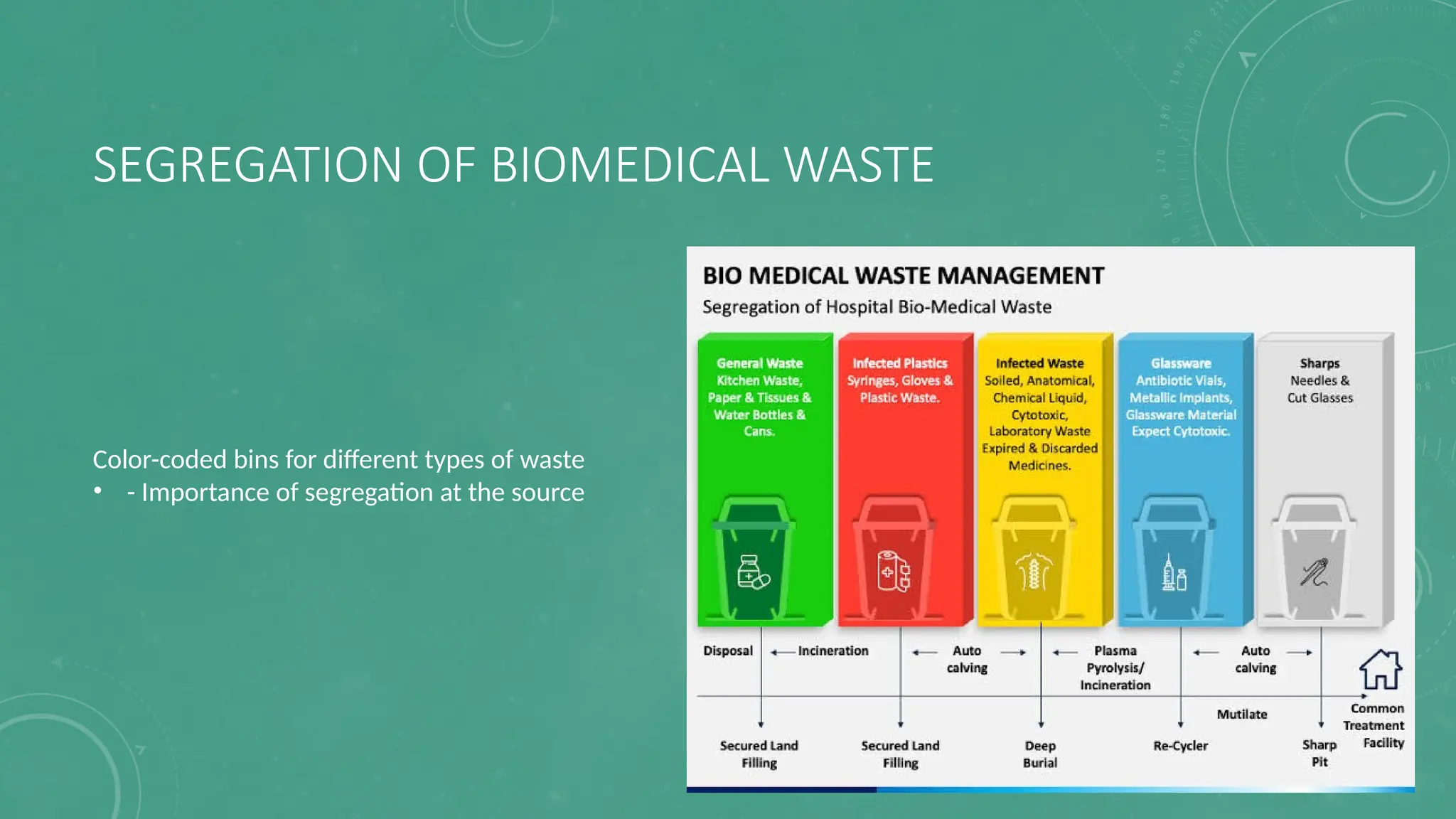 SEGREGATION OF BIOMEDICAL WASTE

Color-coded bins for different types of waste

• - Importance of segregation at the source

BIO MEDICAL WASTE MANAGEMENT

Segregation of Hospital Bio-Medical Waste

General Waste Kitchen Waste, Paper & Tissues & Water Bottles & Cans.

Infected Plastics Syringes, Gloves & Plastic Waste.

Infected Waste Soiled, Anatomical, Chemical Liquid, Cytotoxic, Laboratory Waste Expired & Discarded Medicines.

Glassware Antibiotic Vials, Metallic Implants, Glassware Material Expect Cytotoxic.

Sharps Needles & Cut Glasses

Disposal

Incineration

Auto calving

Plasma Pyrolysis/ Incineration

Auto calving

Mutilate

Common Treatment Facility

Secured Land Filling

Secured Land Filling

Deep Burial

Re-Cycler

Sharp Pit